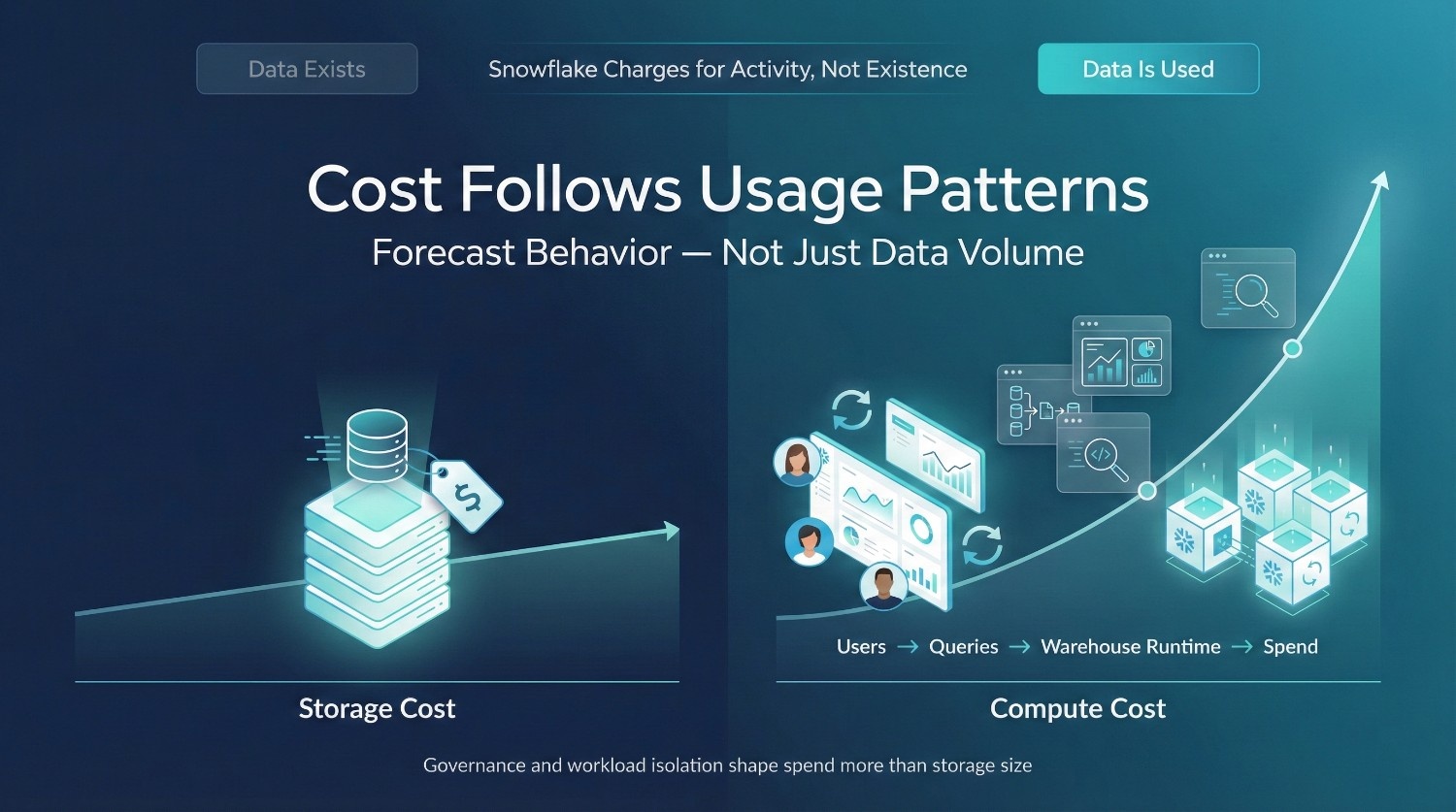 Data Exists

Snowflake Charges for Activity, Not Existence

Data Is Used

Cost Follows Usage Patterns

Forecast Behavior — Not Just Data Volume

$

Users → Queries → Warehouse Runtime → Spend

Storage Cost

Compute Cost

Governance and workload isolation shape spend more than storage size